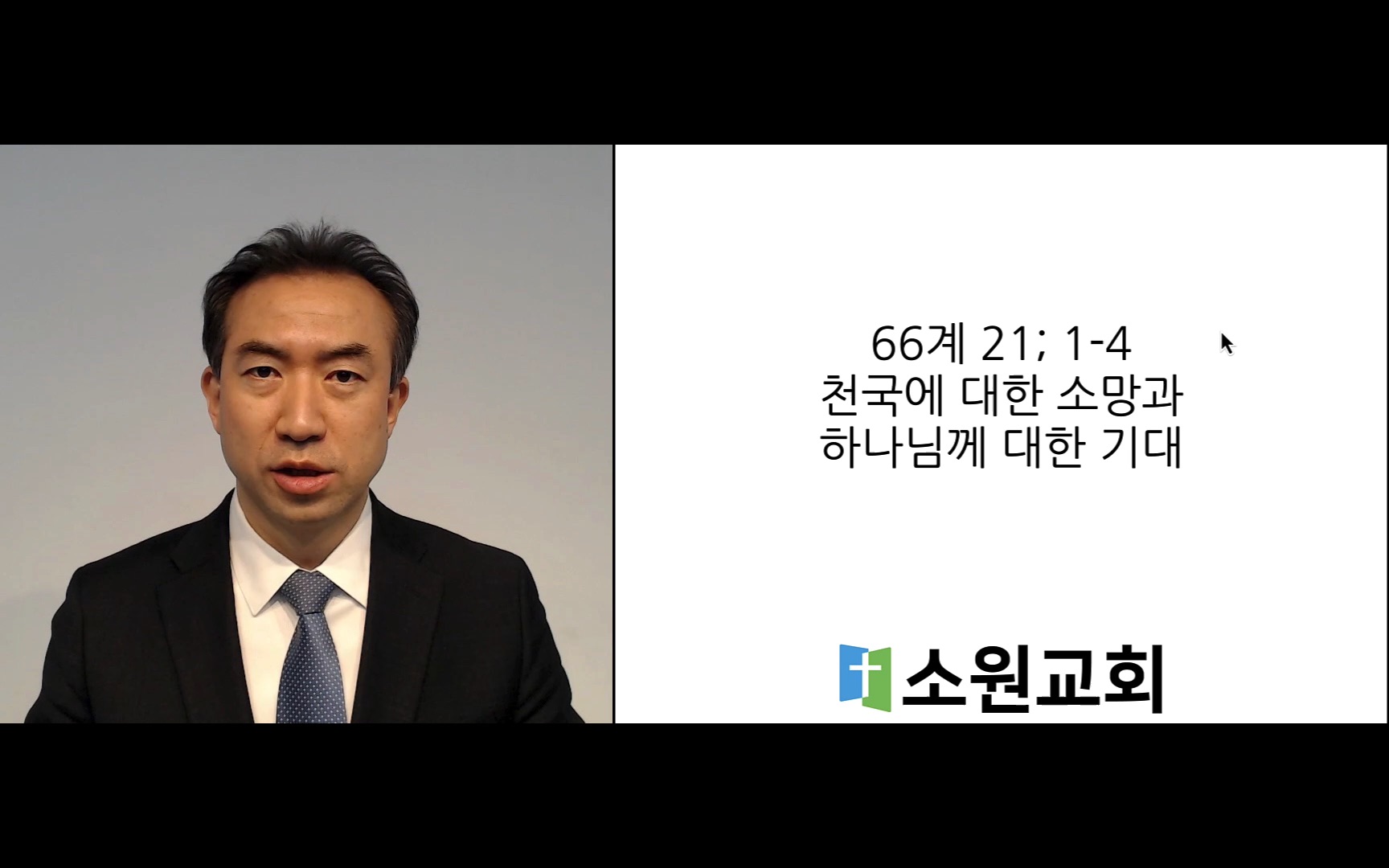 66계 21; 1-4
천국에 대한 소망과
하나님께 대한 기대

소원교회